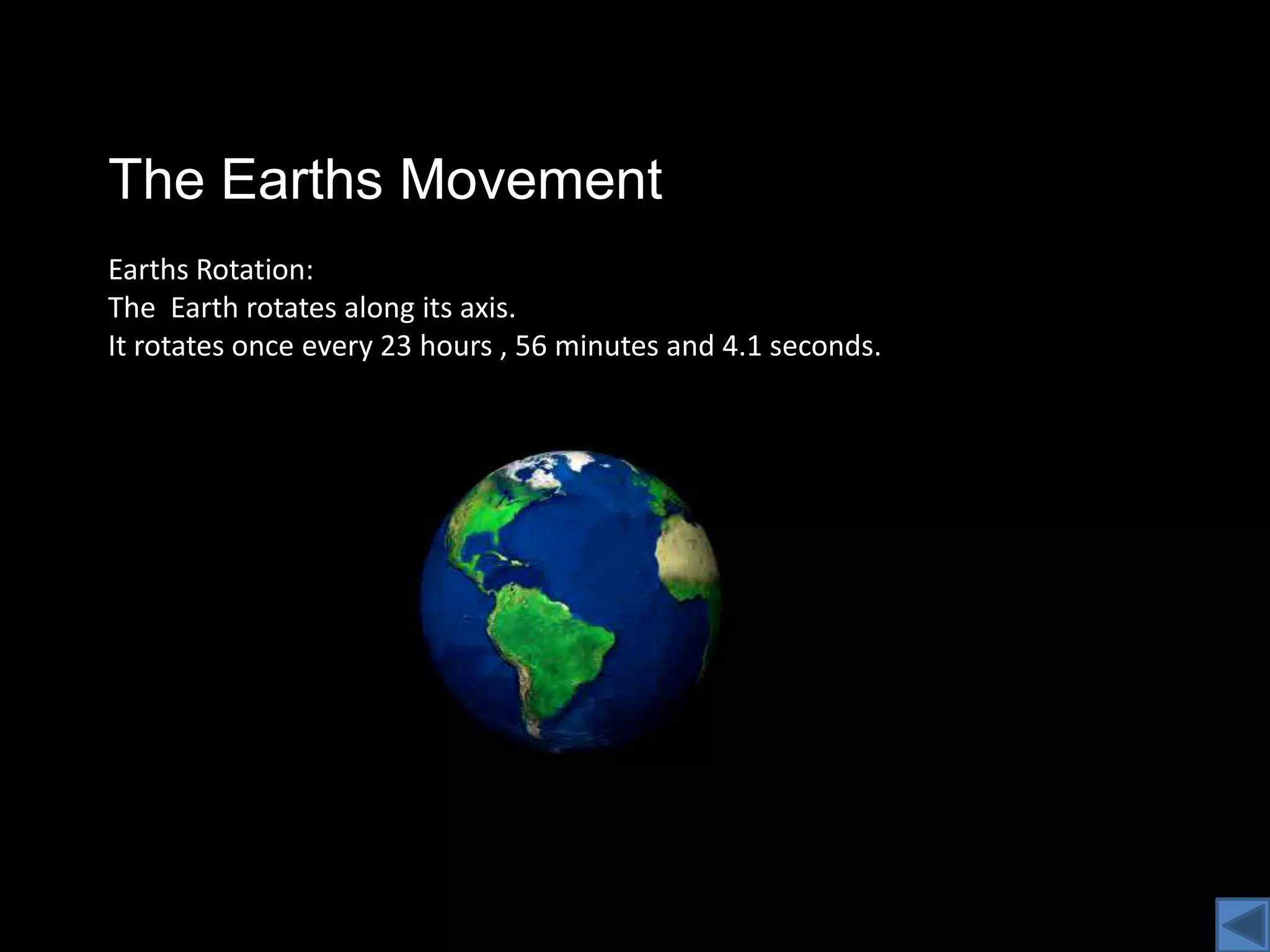 The Earths Movement

Earths Rotation:
The  Earth rotates along its axis.
It rotates once every 23 hours , 56 minutes and 4.1 seconds.